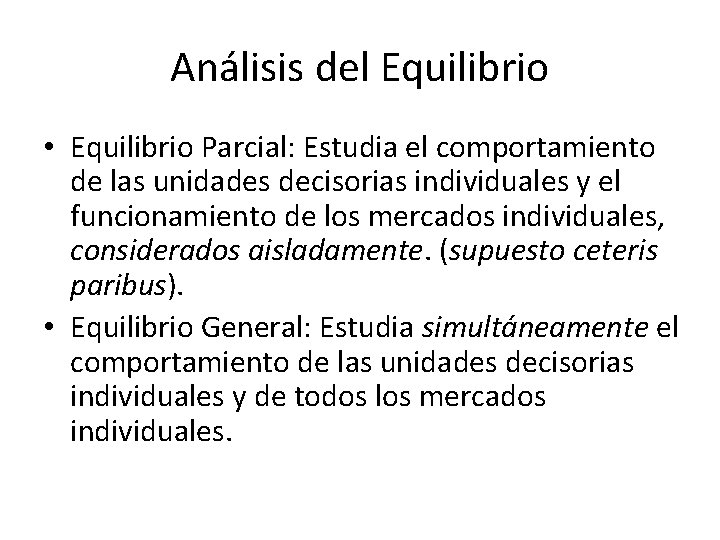 Análisis del Equilibrio

• Equilibrio Parcial: Estudia el comportamiento de las unidades decisorias individuales y el funcionamiento de los mercados individuales, considerados aisladamente. (supuesto ceteris paribus).

• Equilibrio General: Estudia simultáneamente el comportamiento de las unidades decisorias individuales y de todos los mercados individuales.